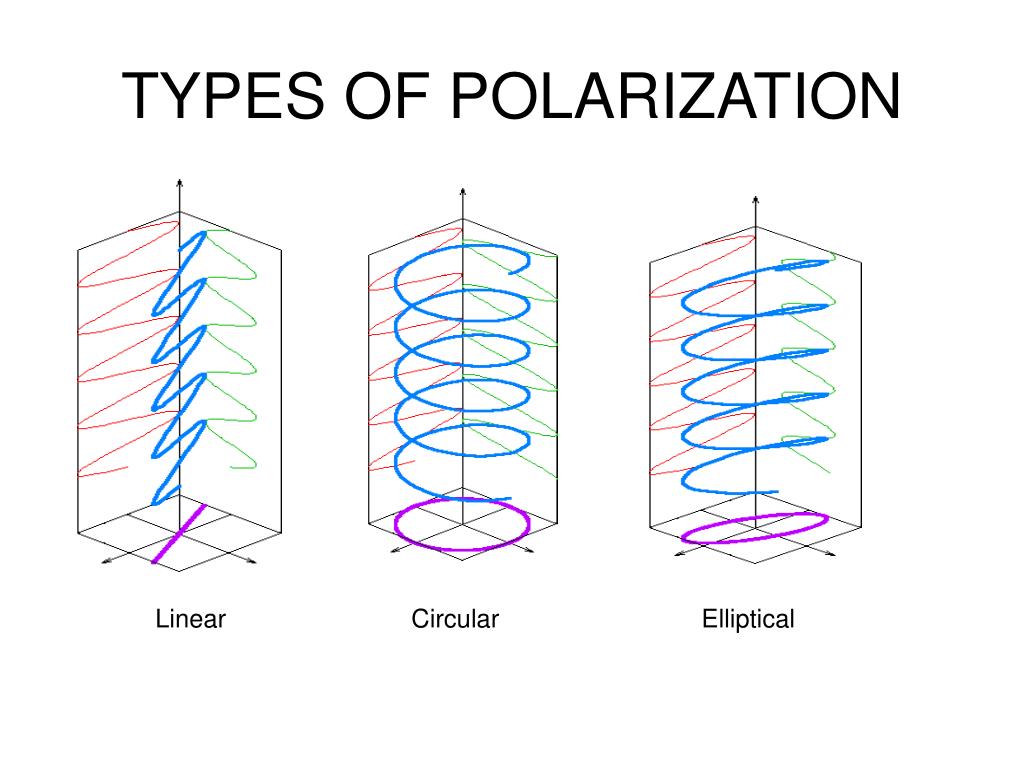 TYPES OF POLARIZATION

Linear

Circular

Elliptical